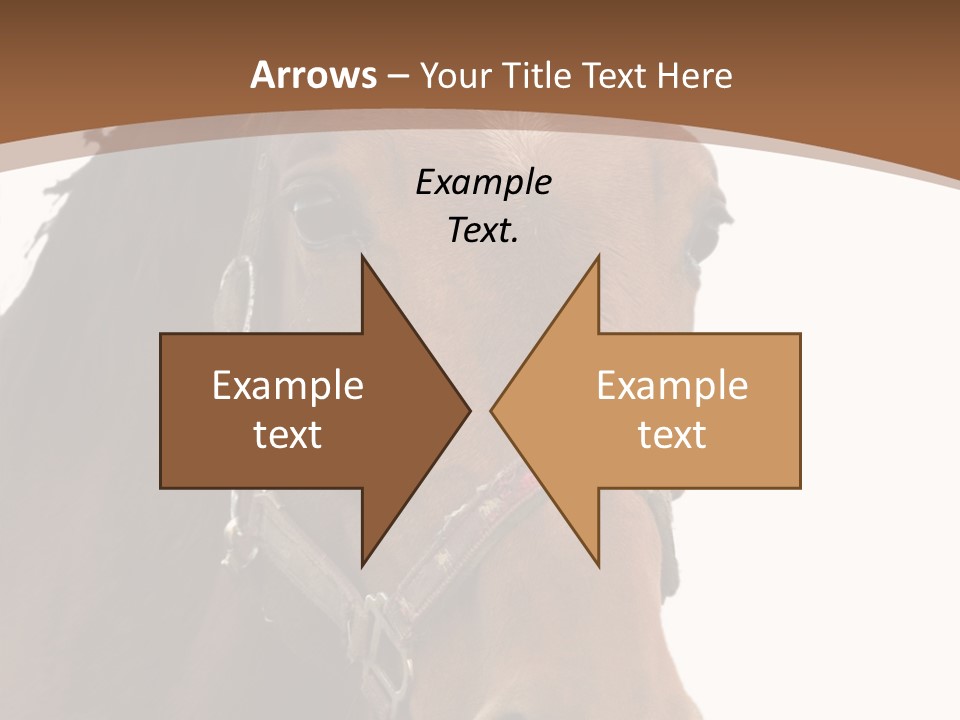 Arrows – Your Title Text Here

Example Text.

Example text

Example text